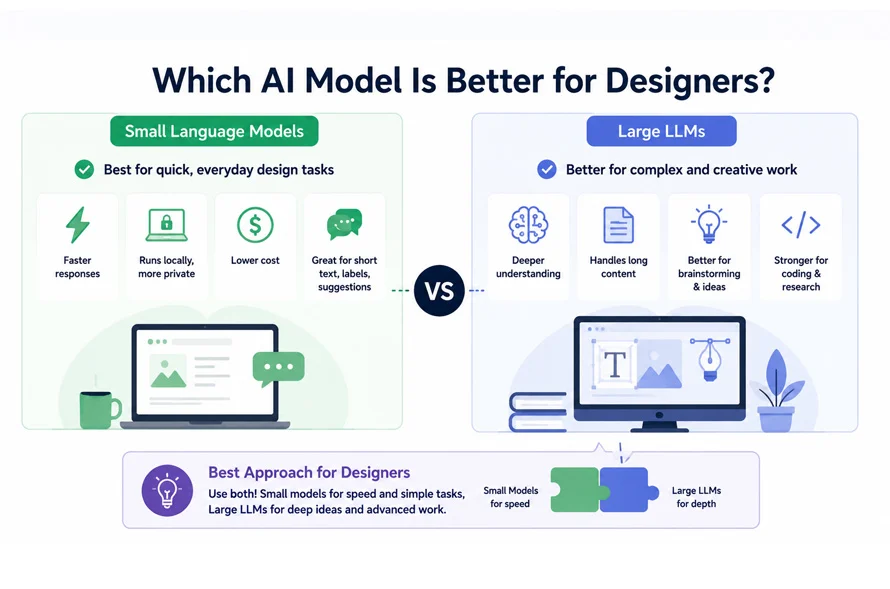 Which AI Model Is Better for Designers?

Small Language Models

Best for quick, everyday design tasks

Faster responses

Runs locally, more private

Lower cost

Great for short text, labels, suggestions

VS

Large LLMs

Better for complex and creative work

Deeper understanding

Handles long content

Better for brainstorming & ideas

Stronger for coding & research

T

Best Approach for Designers

Use both! Small models for speed and simple tasks, Large LLMs for deep ideas and advanced work.

Small Models for speed

Large LLMs for depth